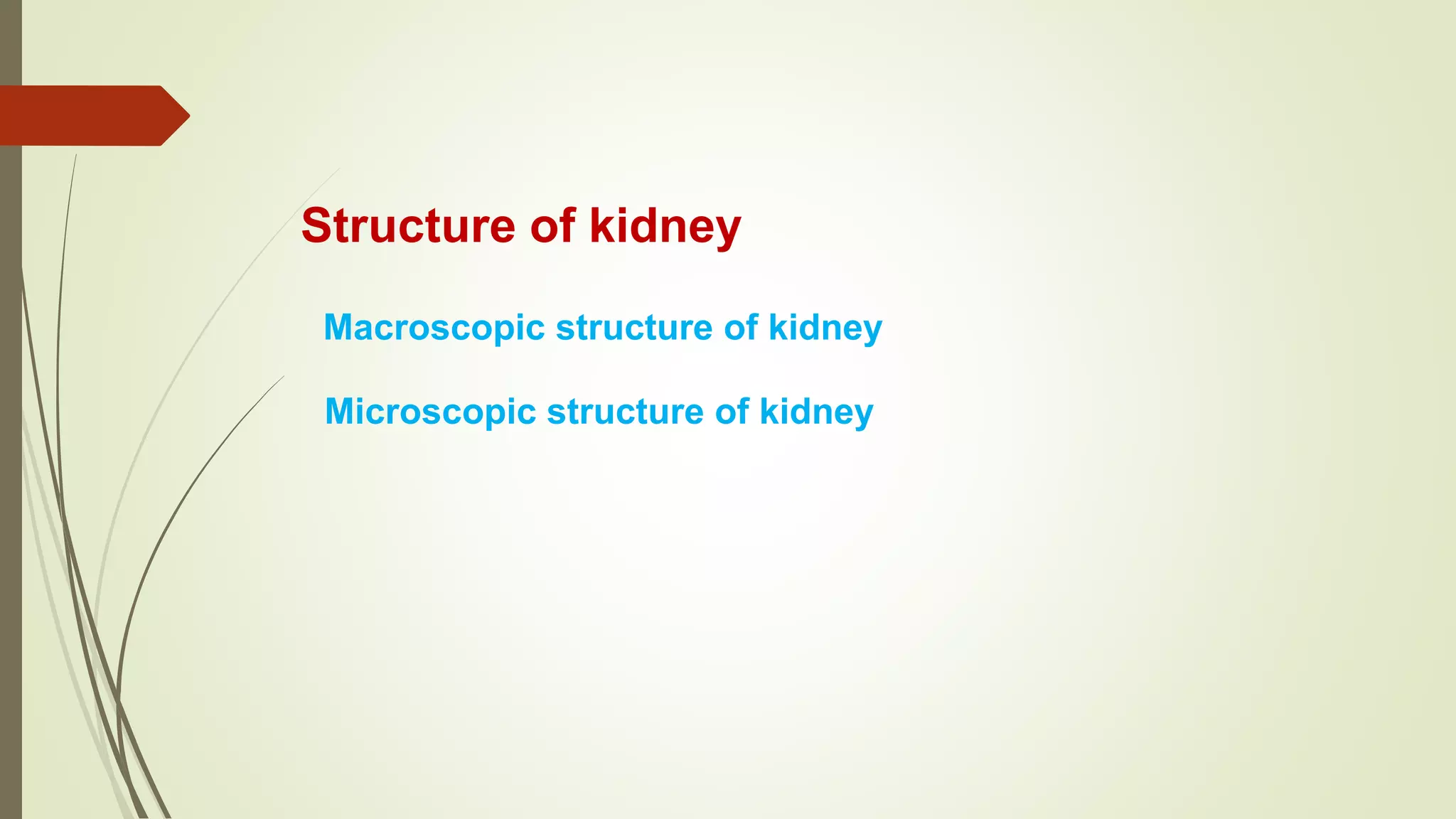 Structure of kidney

Macroscopic structure of kidney

Microscopic structure of kidney